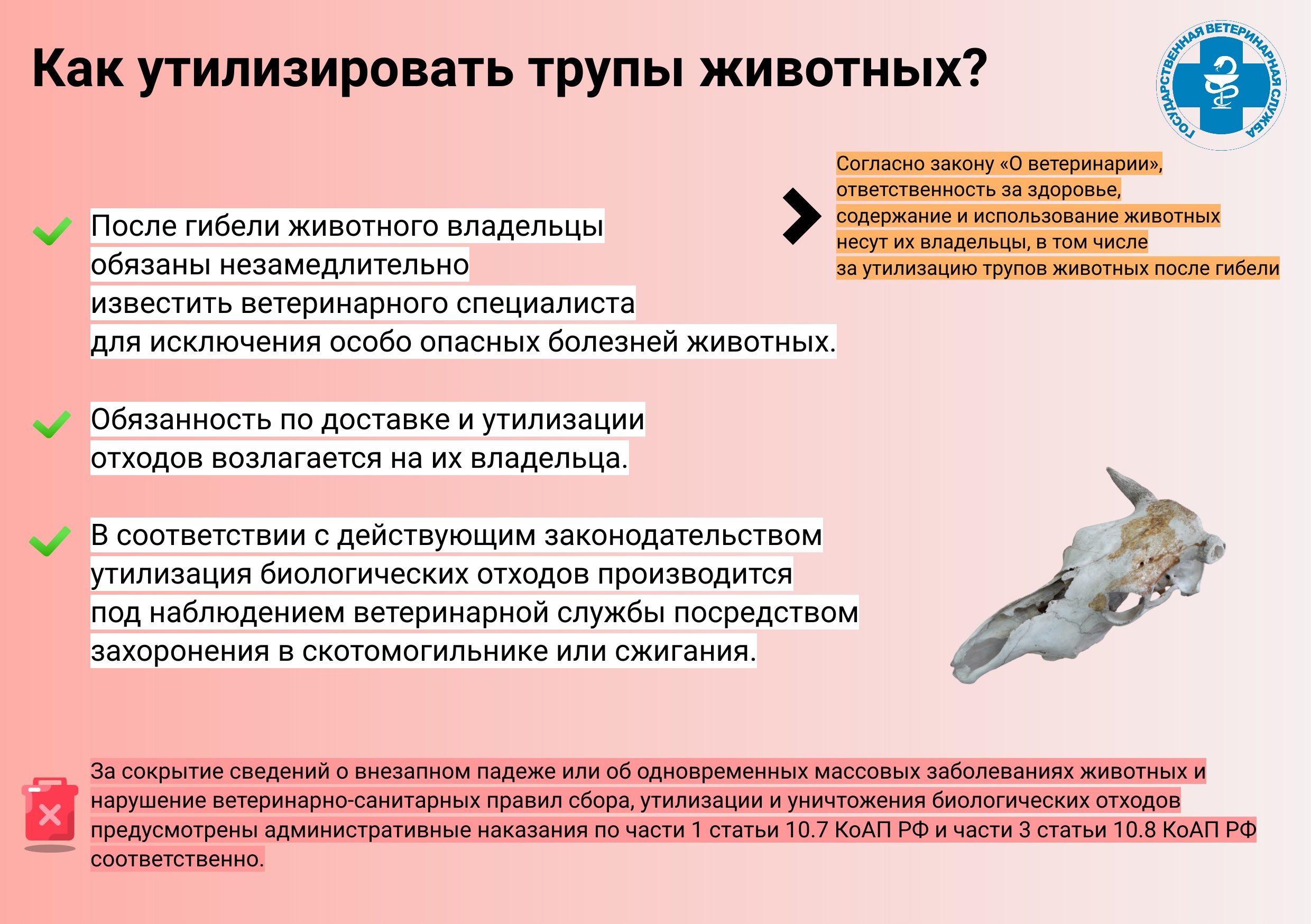 Как утилизировать трупы животных?

ГОСУДАРСТВЕННАЯ ВЕТЕРИНАРНАЯ СЛУЖБА

Согласно закону «О ветеринарии», ответственность за здоровье, содержание и использование животных несут их владельцы, в том числе за утилизацию трупов животных после гибели

После гибели животного владельцы обязаны незамедлительно известить ветеринарного специалиста для исключения особо опасных болезней животных.

Обязанность по доставке и утилизации отходов возлагается на их владельца.

В соответствии с действующим законодательством утилизация биологических отходов производится под наблюдением ветеринарной службы посредством захоронения в скотомогильнике или сжигания.

За сокрытие сведений о внезапном падеже или об одновременных массовых заболеваниях животных и нарушение ветеринарно-санитарных правил сбора, утилизации и уничтожения биологических отходов предусмотрены административные наказания по части 1 статьи 10.7 КоАП РФ и части 3 статьи 10.8 КоАП РФ соответственно.